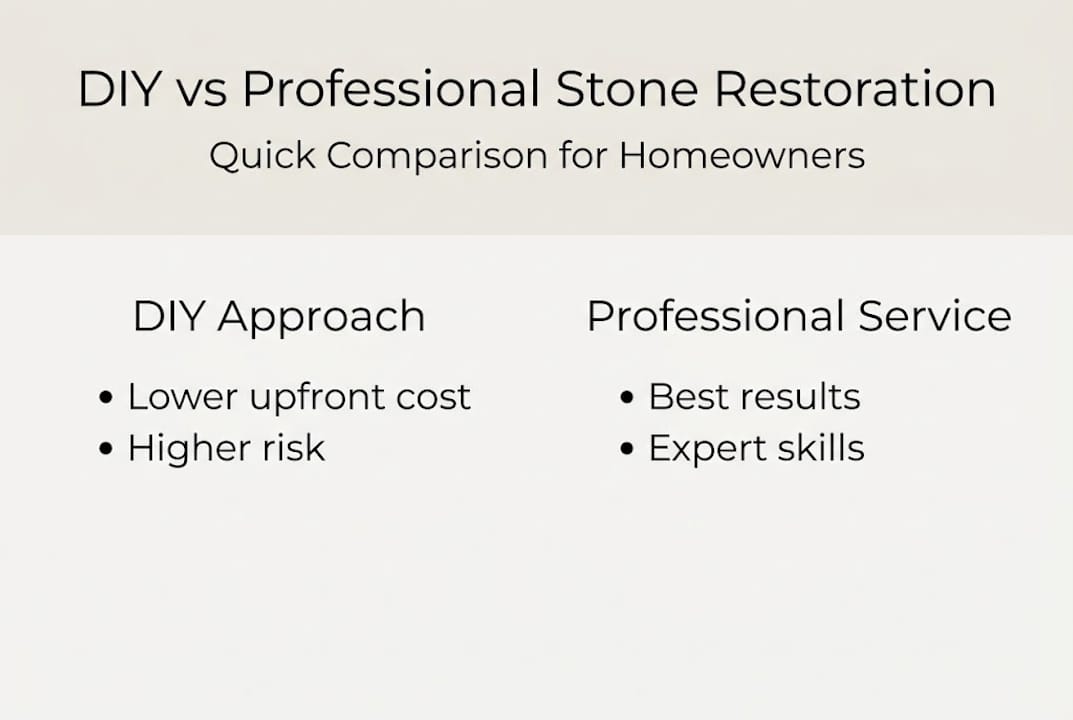 DIY vs Professional Stone Restoration

Quick Comparison for Homeowners

DIY Approach

• Lower upfront cost
• Higher risk

Professional Service

• Best results
• Expert skills